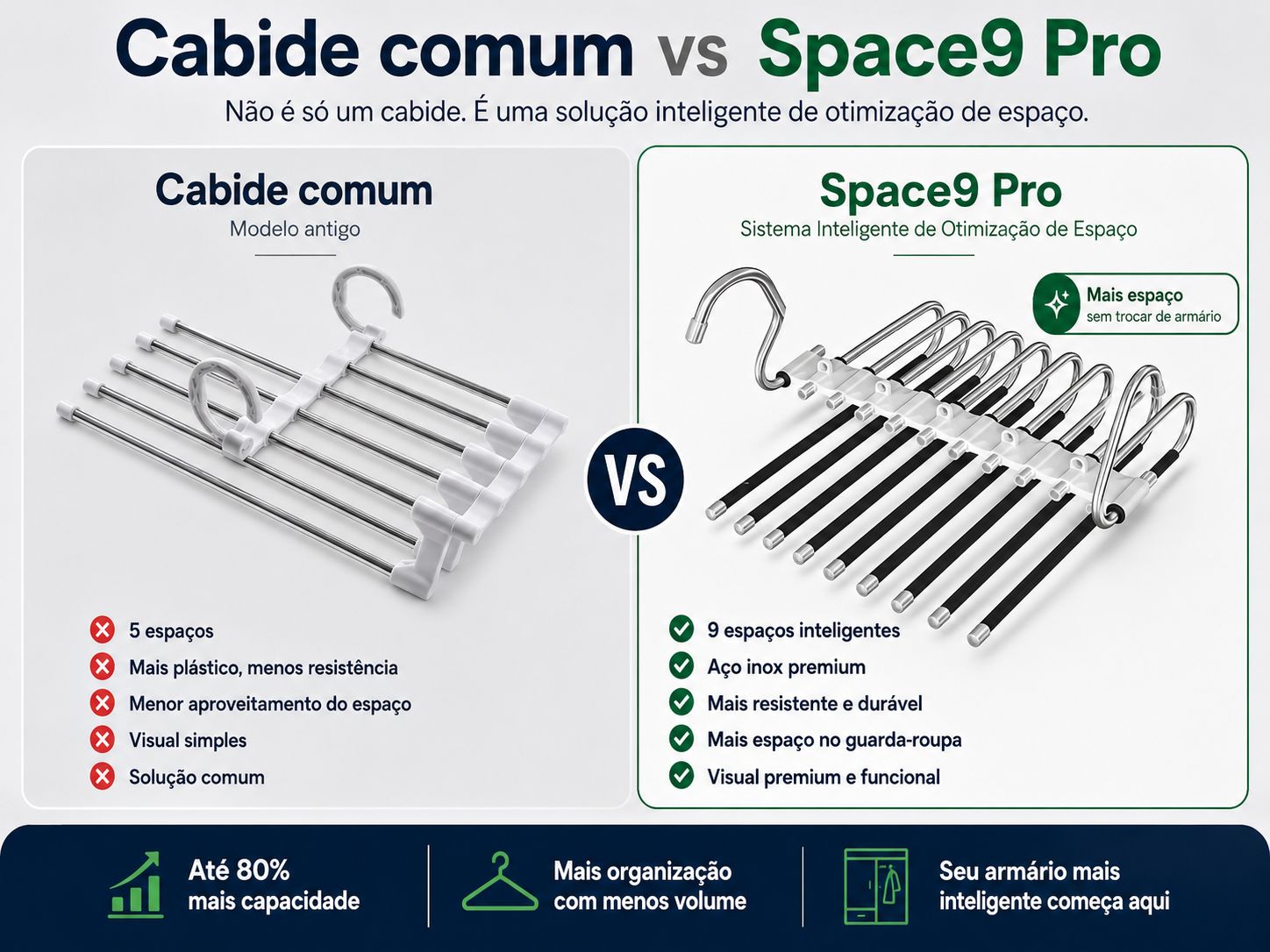 Cabide comum vs Space9 Pro

Não é só um cabide. É uma solução inteligente de otimização de espaço.

Cabide comum
Modelo antigo

5 espaços
Mais plástico, menos resistência
Menor aproveitamento do espaço
Visual simples
Solução comum

VS

Space9 Pro
Sistema Inteligente de Otimização de Espaço

Mais espaço
sem trocar de armário

9 espaços inteligentes
Aço inox premium
Mais resistente e durável
Mais espaço no guarda-roupa
Visual premium e funcional

Até 80% mais capacidade

Mais organização com menos volume

Seu armário mais inteligente começa aqui